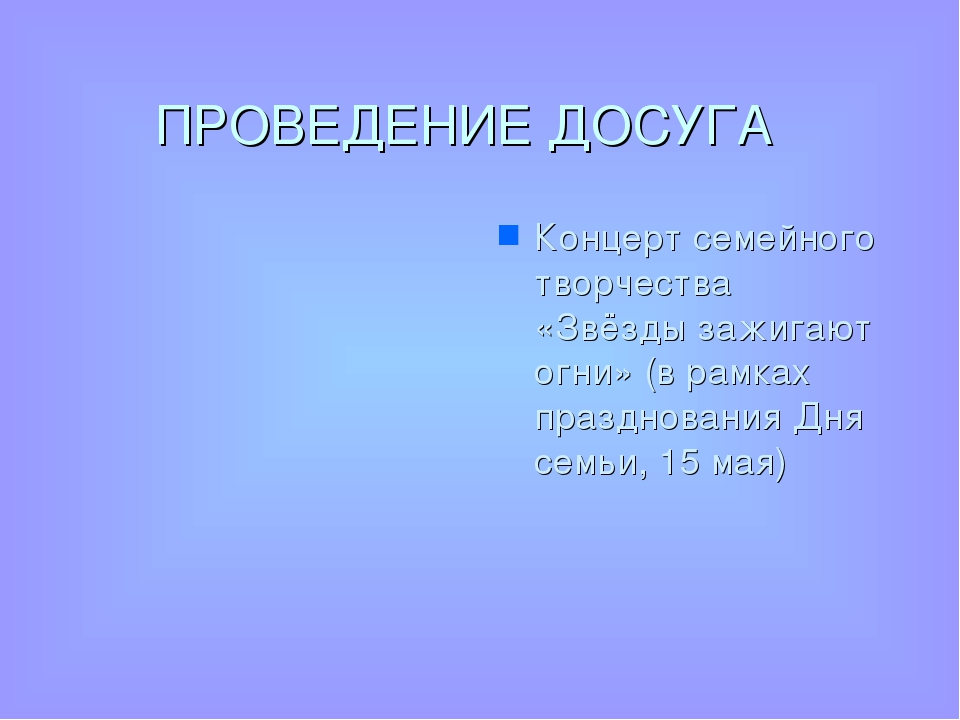 ПРОВЕДЕНИЕ ДОСУГА

Концерт семейного творчества «Звёзды зажигают огни» (в рамках празднования Дня семьи, 15 мая)